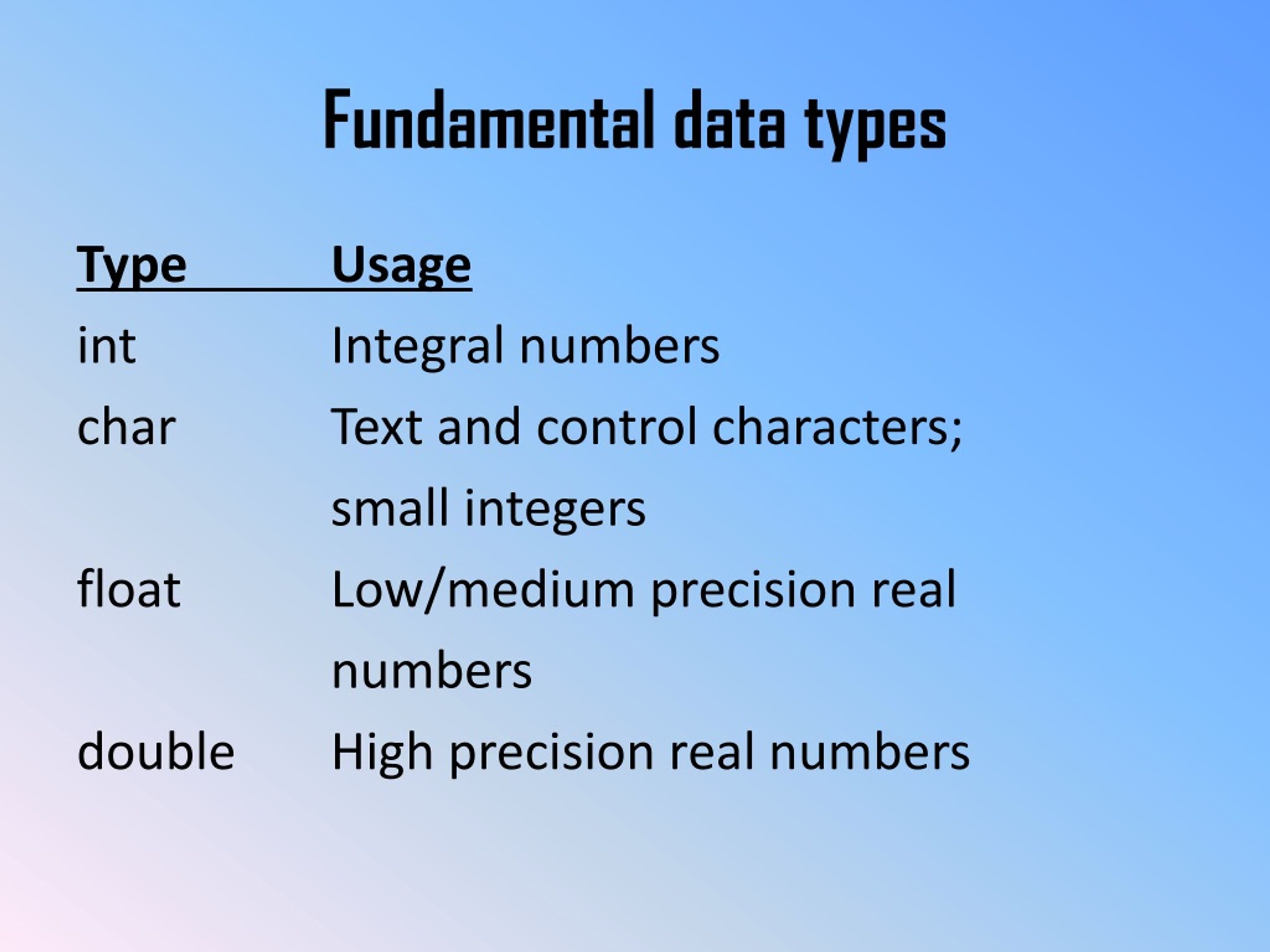 Fundamental data types

| Type | Usage |
|---|---|
| int | Integral numbers |
| char | Text and control characters; small integers |
| float | Low/medium precision real numbers |
| double | High precision real numbers |